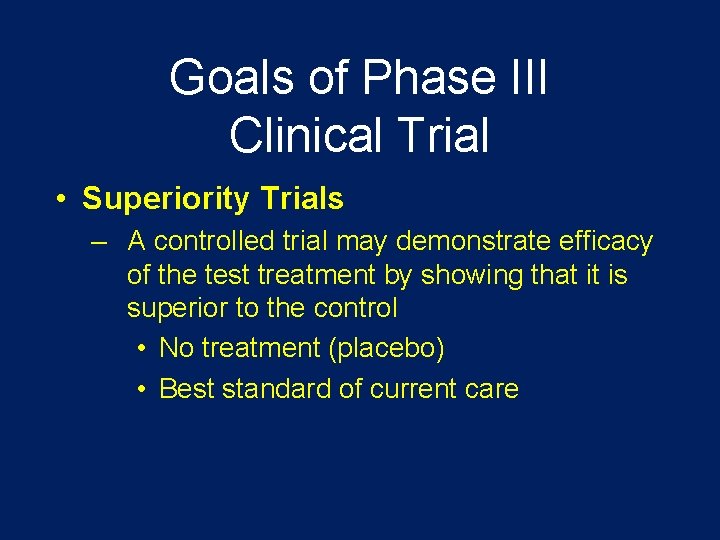 Goals of Phase III Clinical Trial

• Superiority Trials

– A controlled trial may demonstrate efficacy of the test treatment by showing that it is superior to the control

• No treatment (placebo)

• Best standard of current care